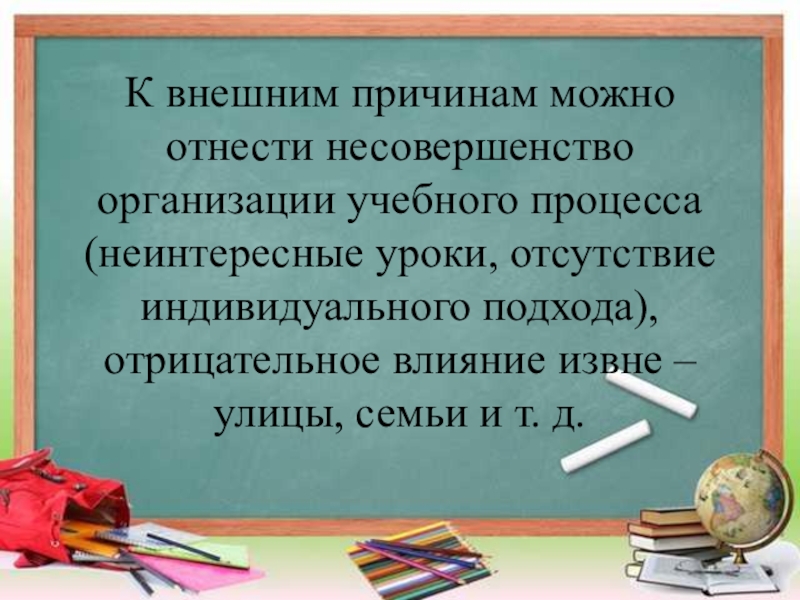 К внешним причинам можно отнести несовершенство организации учебного процесса (неинтересные уроки, отсутствие индивидуального подхода), отрицательное влияние извне – улицы, семьи и т. д.